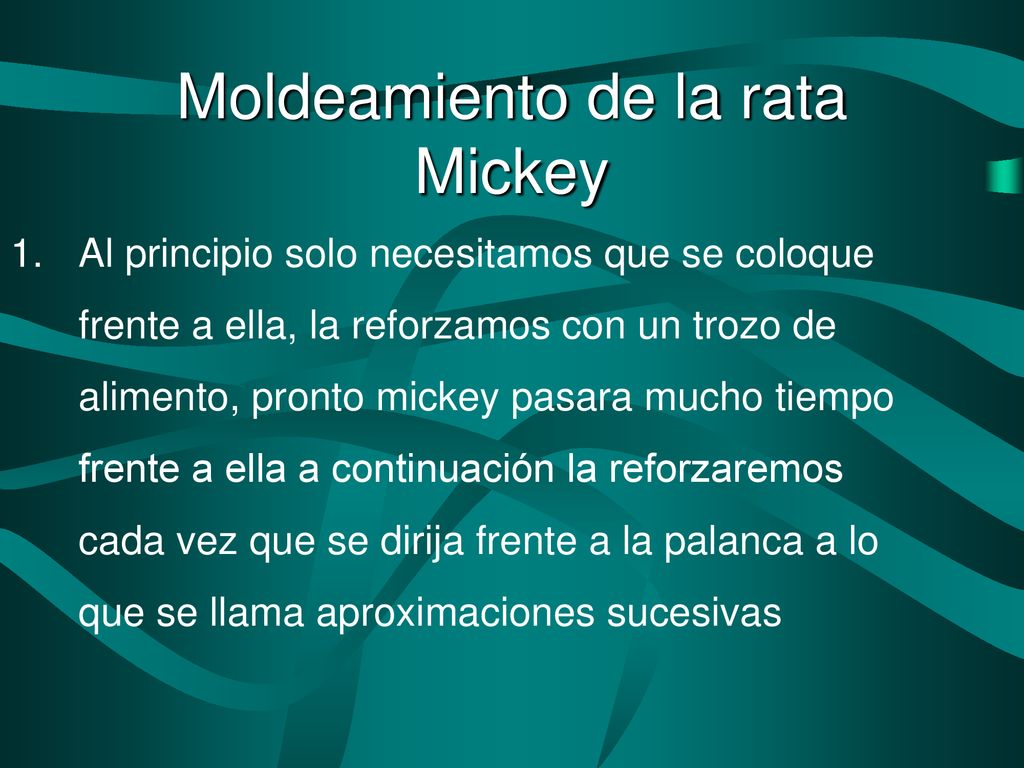 Moldeamiento de la rata Mickey

1. Al principio solo necesitamos que se coloque frente a ella, la reforzamos con un trozo de alimento, pronto mickey pasara mucho tiempo frente a ella a continuación la reforzaremos cada vez que se dirija frente a la palanca a lo que se llama aproximaciones sucesivas